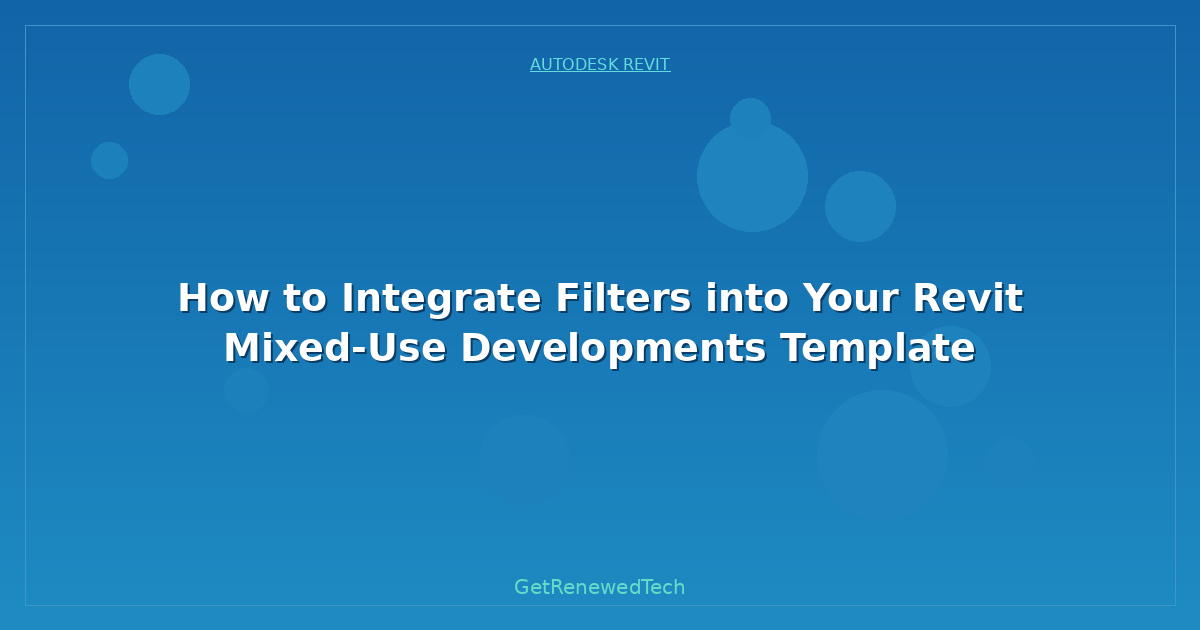 AUTODESK REVIT

How to Integrate Filters into Your Revit Mixed-Use Developments Template

GetRenewedTech